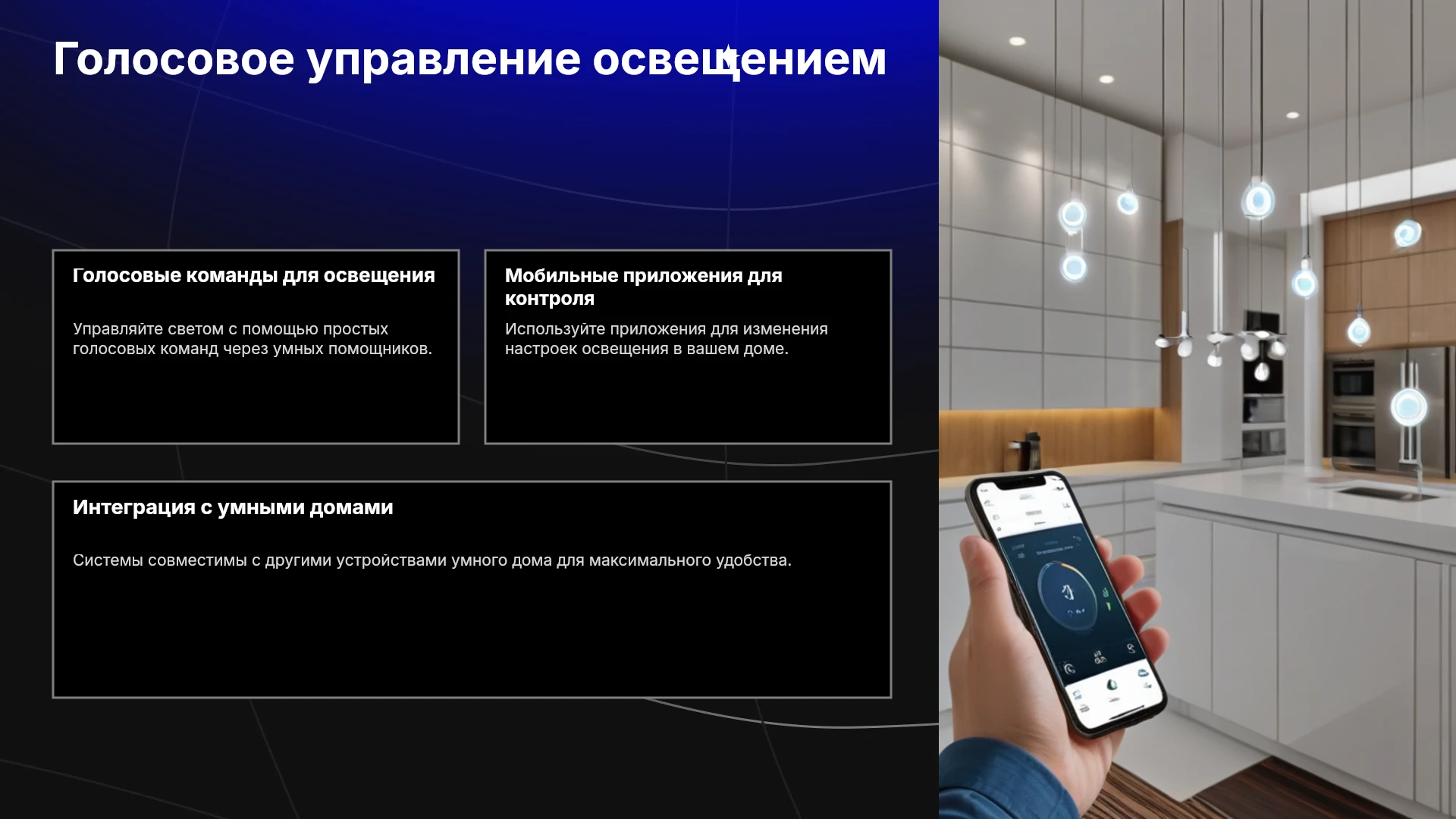 Голосовое управление освещением

Голосовые команды для освещения

Управляйте светом с помощью простых голосовых команд через умных помощников.

Мобильные приложения для контроля

Используйте приложения для изменения настроек освещения в вашем доме.

Интеграция с умными домами

Системы совместимы с другими устройствами умного дома для максимального удобства.